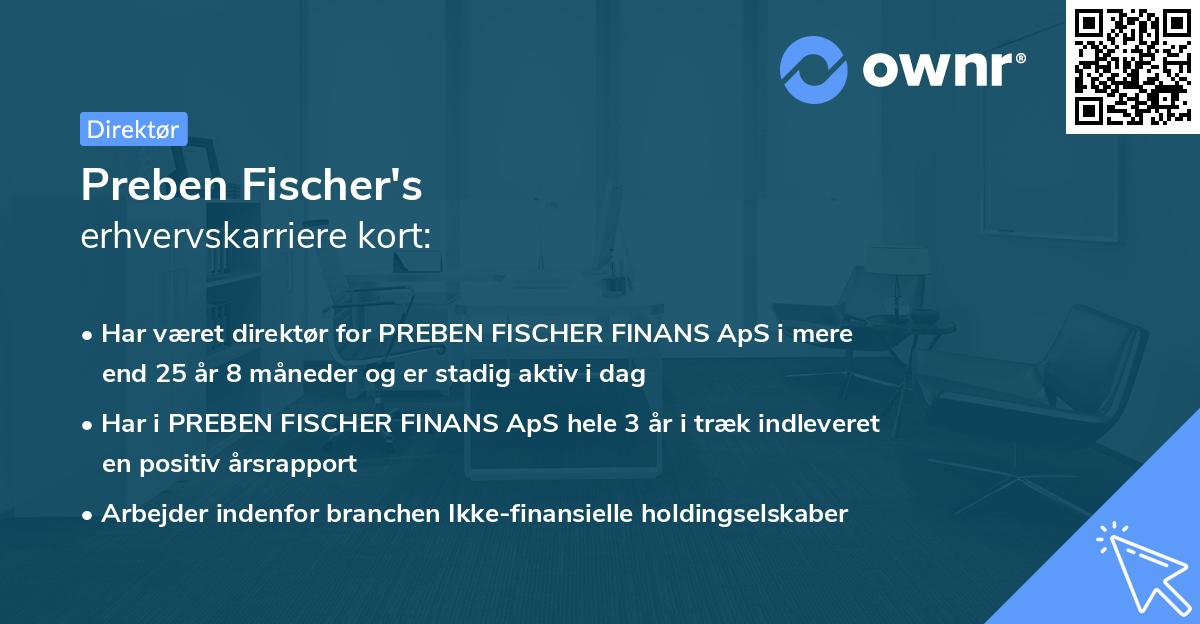 ownr®

Direktør

Preben Fischer's
erhvervskarriere kort:

• Har været direktør for PREBEN FISCHER FINANS ApS i mere end 25 år 8 måneder og er stadig aktiv i dag

• Har i PREBEN FISCHER FINANS ApS hele 3 år i træk indleveret en positiv årsrapport

• Arbejder indenfor branchen Ikke-finansielle holdingselskaber